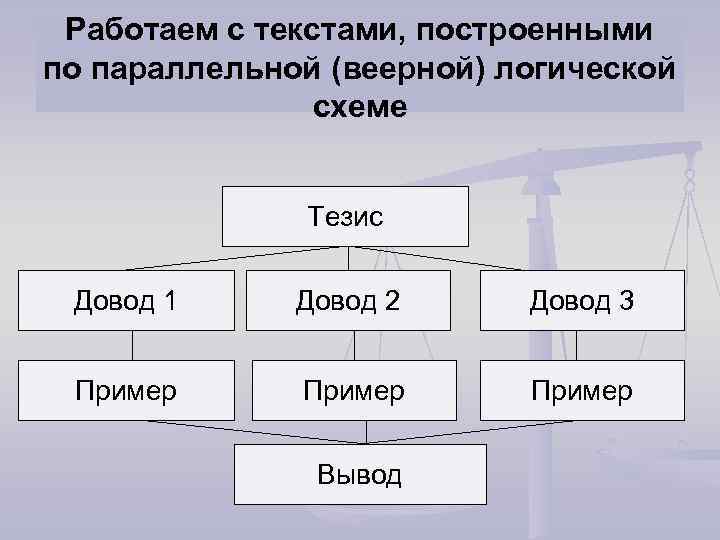 Работаем с текстами, построенными по параллельной (веерной) логической схеме

Тезис

Довод 1

Довод 2

Довод 3

Пример

Пример

Пример

Вывод